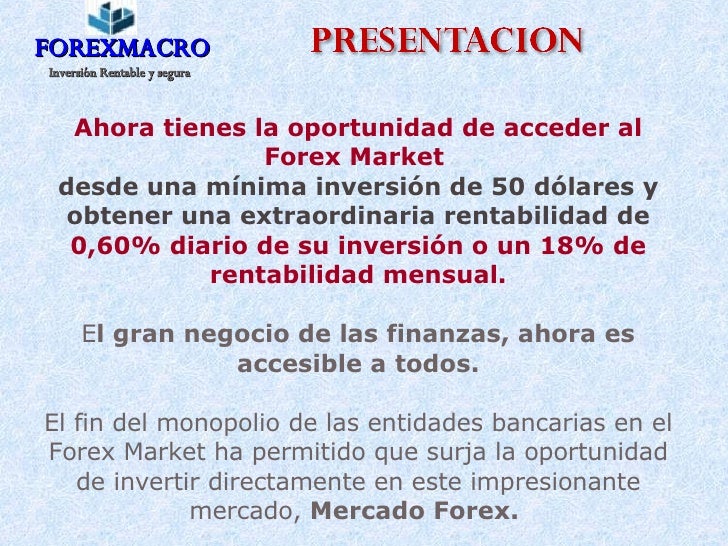 FOREXMACRO
Inversión Rentable y segura

PRESENTACION

Ahora tienes la oportunidad de acceder al Forex Market
desde una mínima inversión de 50 dólares y obtener una extraordinaria rentabilidad de 0,60% diario de su inversión o un 18% de rentabilidad mensual.

El gran negocio de las finanzas, ahora es accesible a todos.

El fin del monopolio de las entidades bancarias en el Forex Market ha permitido que surja la oportunidad de invertir directamente en este impresionante mercado, Mercado Forex.